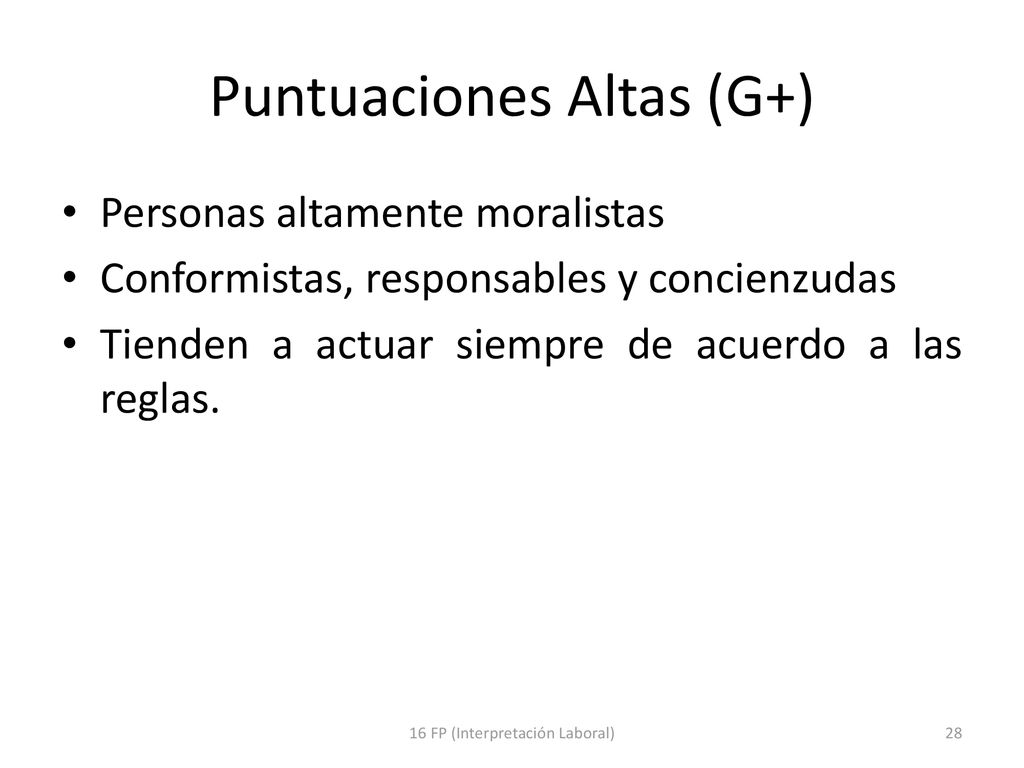 Puntuaciones Altas (G+)

• Personas altamente moralistas
• Conformistas, responsables y concienzudas
• Tienden a actuar siempre de acuerdo a las reglas.

16 FP (Interpretación Laboral)

28